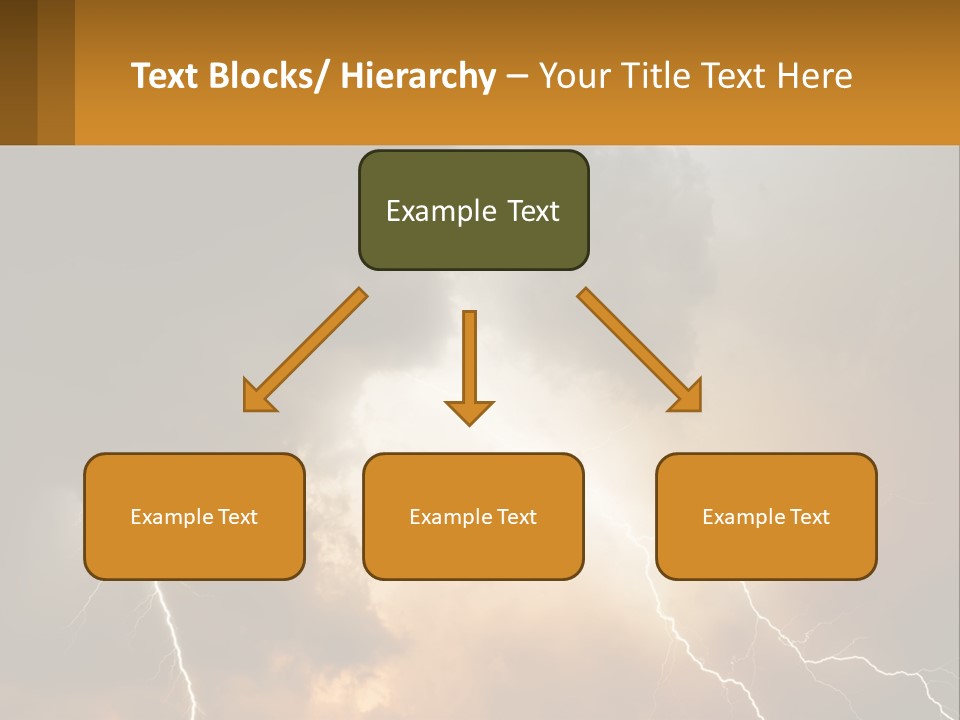 Text Blocks/ Hierarchy – Your Title Text Here

Example Text

Example Text

Example Text

Example Text